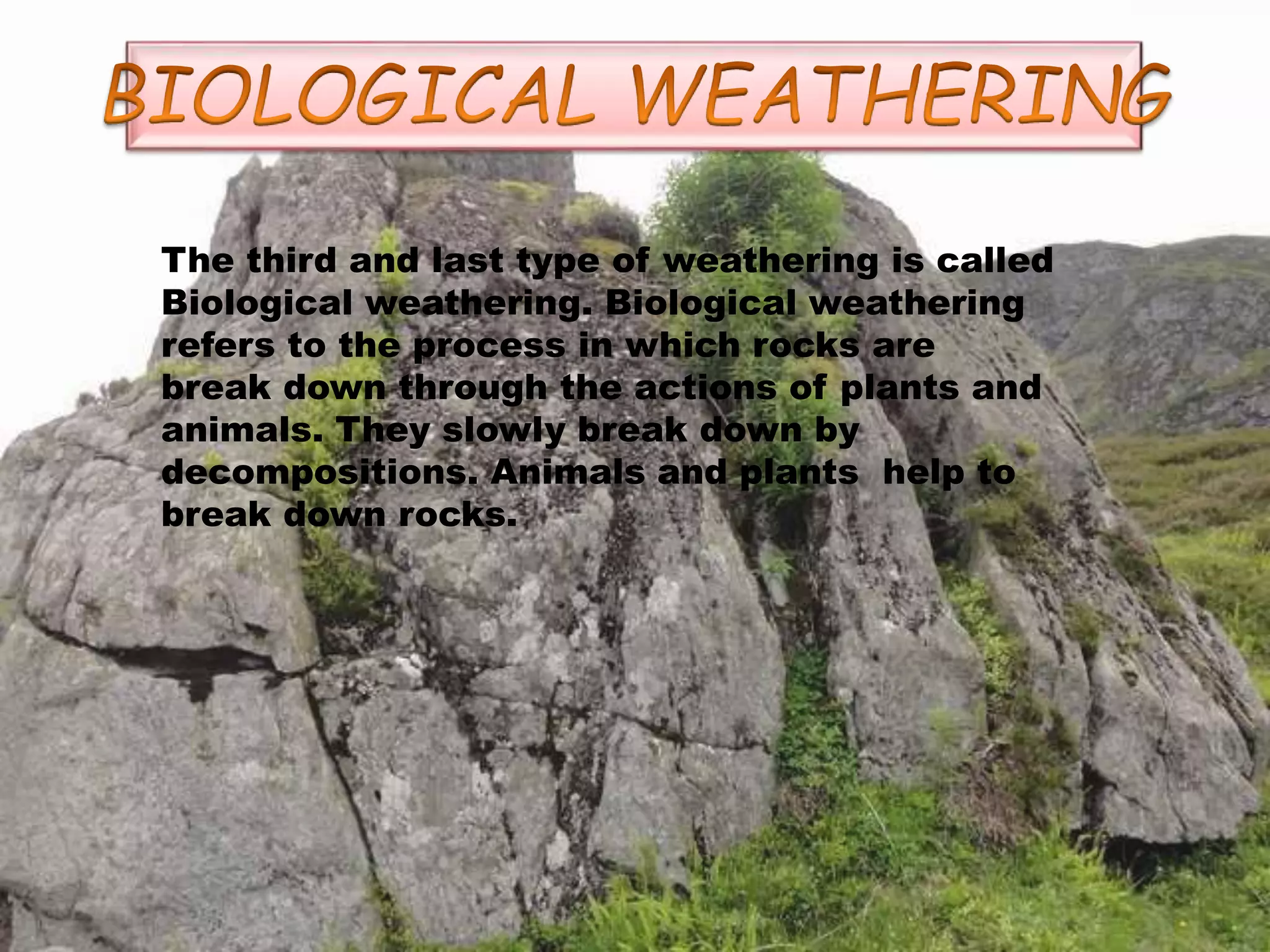 BIOLOGICAL WEATHERING

The third and last type of weathering is called Biological weathering. Biological weathering refers to the process in which rocks are break down through the actions of plants and animals. They slowly break down by decompositions. Animals and plants  help to break down rocks.